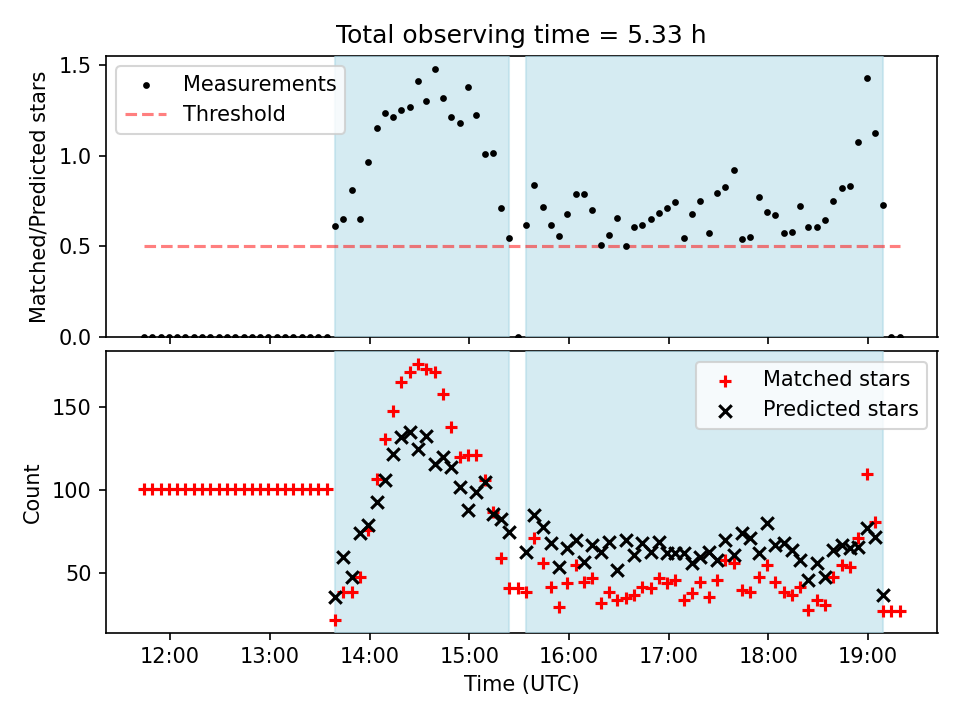 Total observing time = 5.33 h

Measurements
Threshold

Matched/Predicted stars

1.5
1.0
0.5
0.0

Matched stars
Predicted stars

Count

150
100
50

12:00
13:00
14:00
15:00
16:00
17:00
18:00
19:00

Time (UTC)